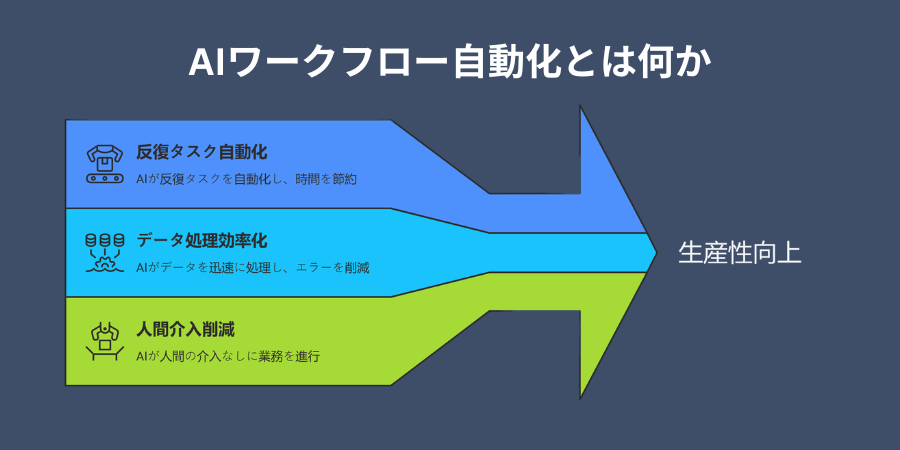 AIワークフロー自動化とは何か

反復タスク自動化

AIが反復タスクを自動化し、時間を節約

データ処理効率化

AIがデータを迅速に処理し、エラーを削減

人間介入削減

AIが人間の介入なしに業務を進行

生産性向上